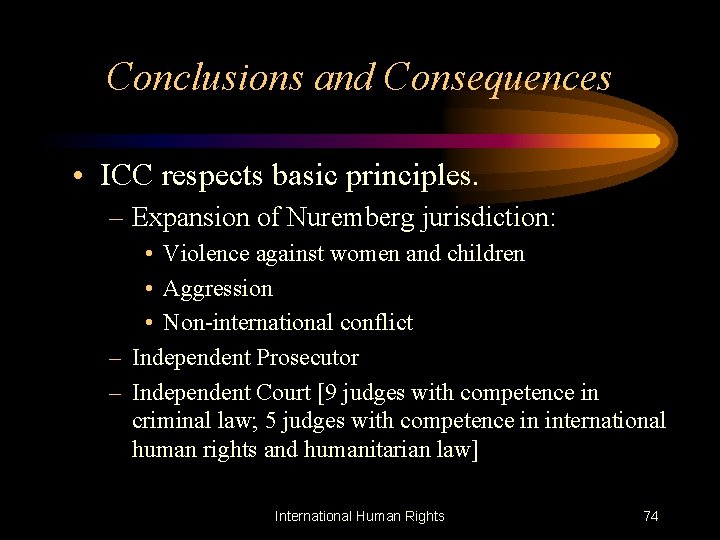 Conclusions and Consequences

• ICC respects basic principles.

– Expansion of Nuremberg jurisdiction:

• Violence against women and children

• Aggression

• Non-international conflict

– Independent Prosecutor

– Independent Court [9 judges with competence in criminal law; 5 judges with competence in international human rights and humanitarian law]

International Human Rights

74